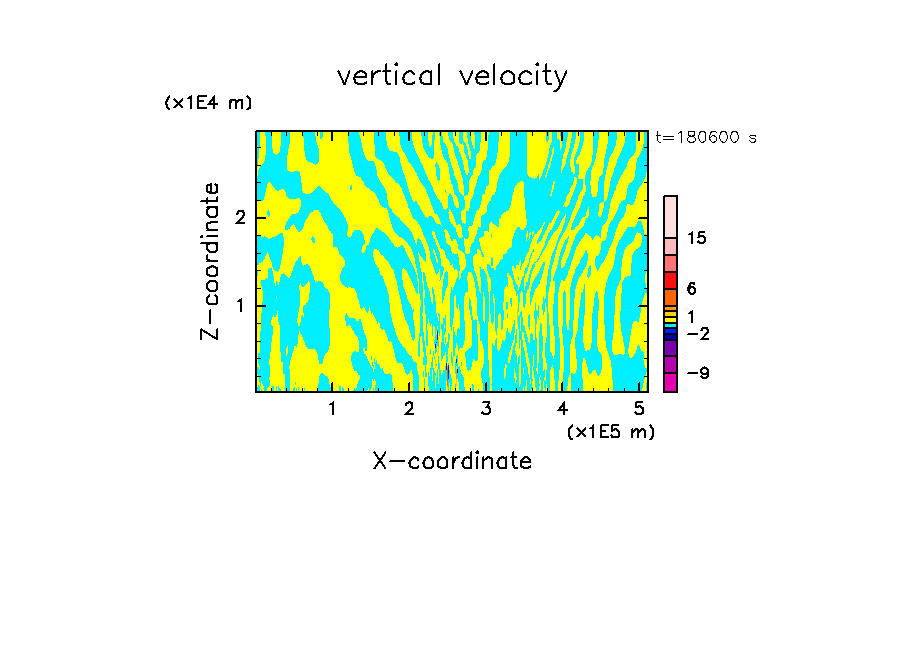 vertical velocity

(x1E4 m)

t=180600 s

Z-coordinate

2

1

15

6

1

−2

−9

1 2 3 4 5

(x1E5 m)

X-coordinate